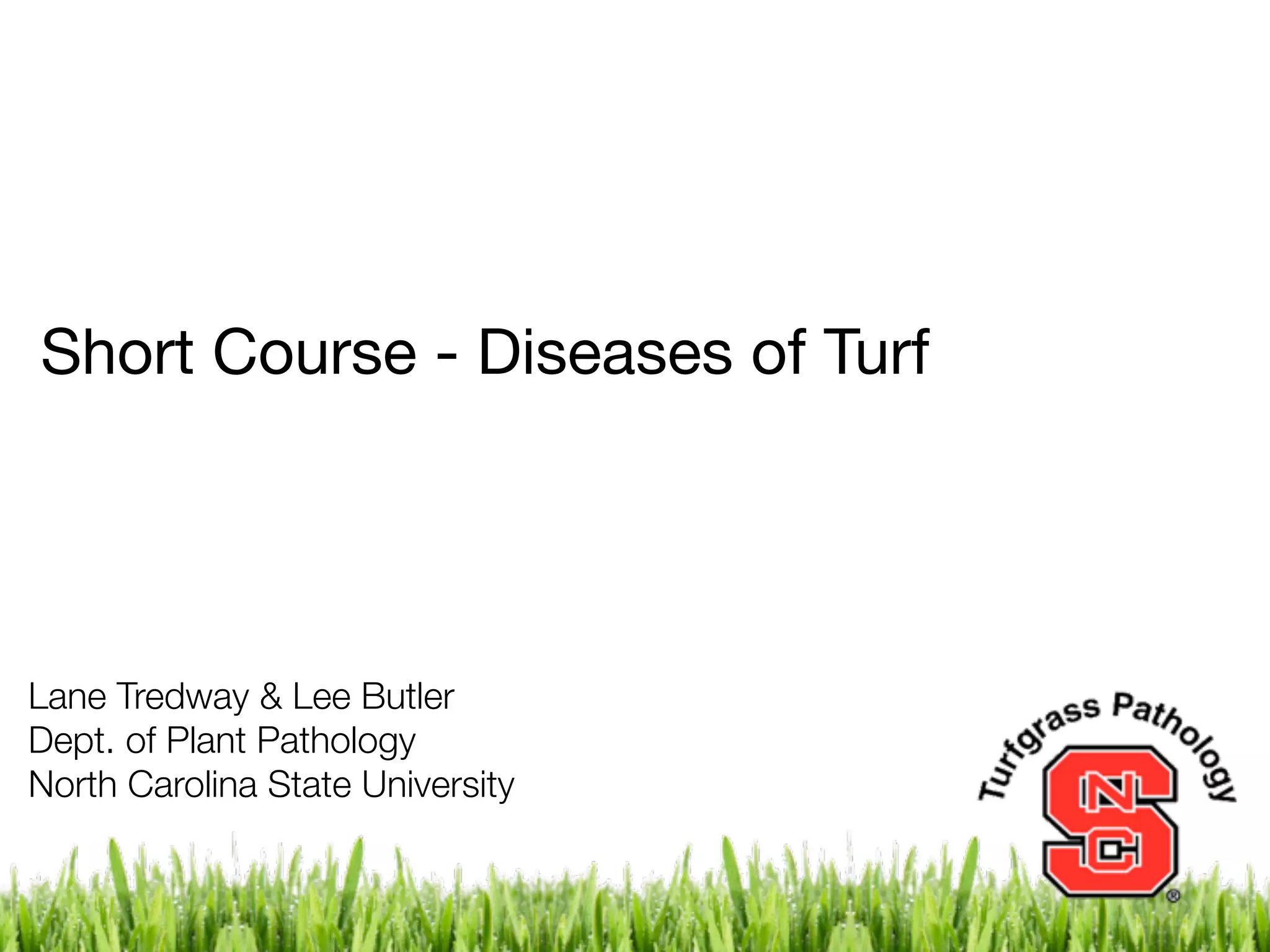 Short Course - Diseases of Turf

Lane Tredway & Lee Butler
Dept. of Plant Pathology
North Carolina State University

Turfgrass Pathology
NCS
®